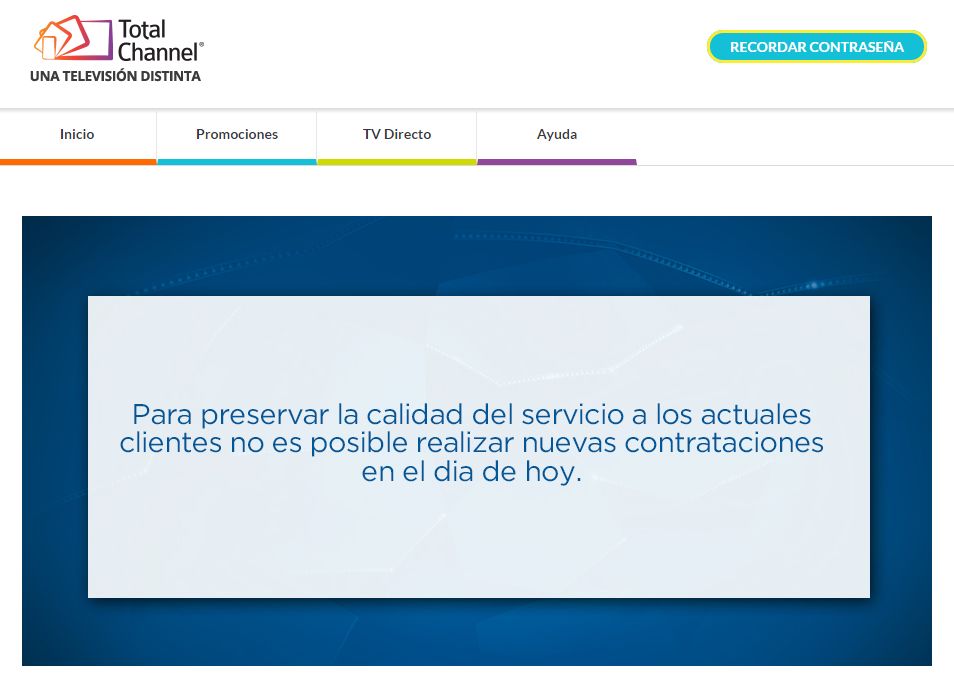 Total Channel®
UNA TELEVISIÓN DISTINTA

RECORDAR CONTRASEÑA

Inicio
Promociones
TV Directo
Ayuda

Para preservar la calidad del servicio a los actuales clientes no es posible realizar nuevas contrataciones en el dia de hoy.